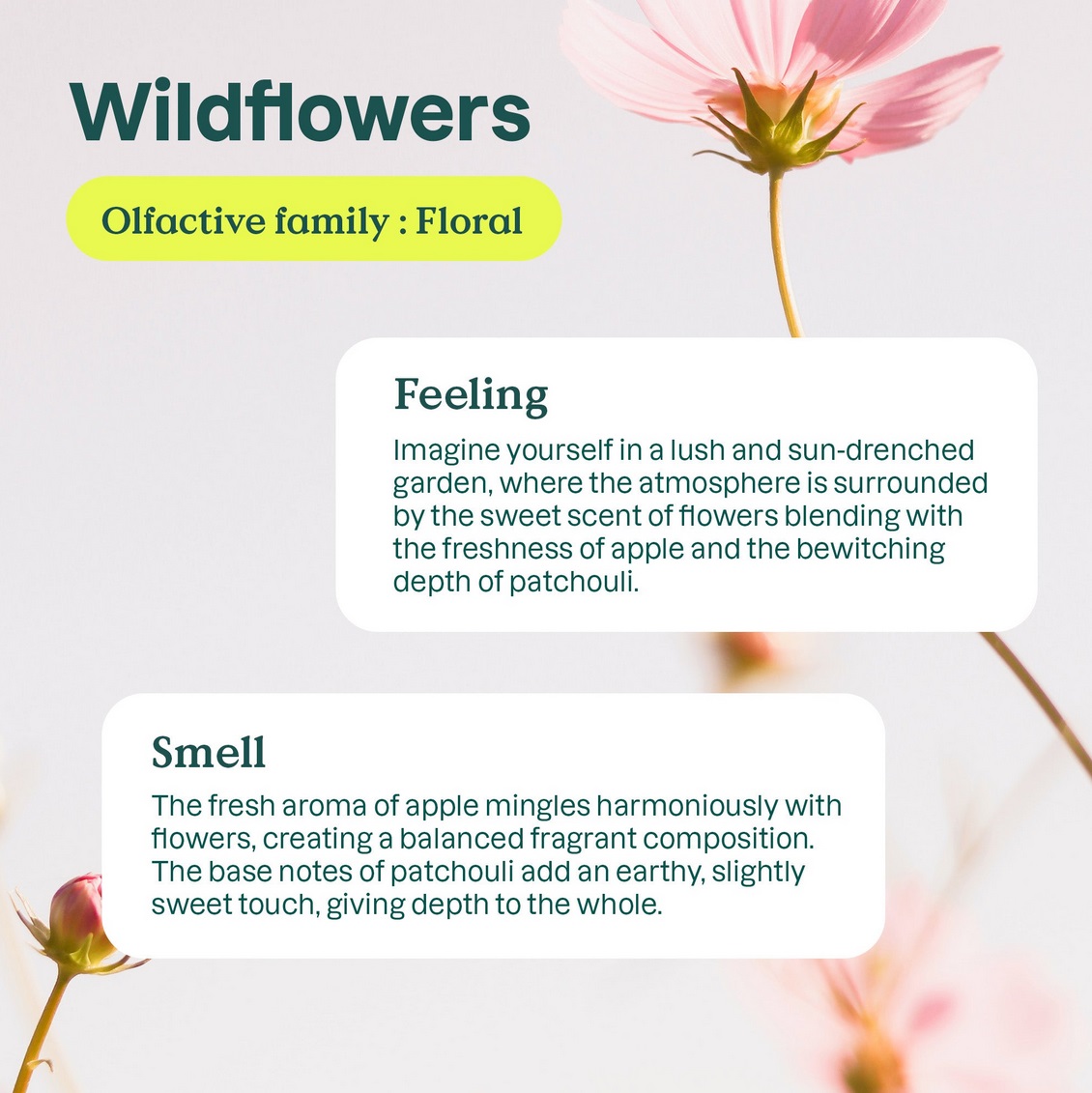 Wildflowers

Olfactive family : Floral

Feeling

Imagine yourself in a lush and sun-drenched garden, where the atmosphere is surrounded by the sweet scent of flowers blending with the freshness of apple and the bewitching depth of patchouli.

Smell

The fresh aroma of apple mingles harmoniously with flowers, creating a balanced fragrant composition. The base notes of patchouli add an earthy, slightly sweet touch, giving depth to the whole.